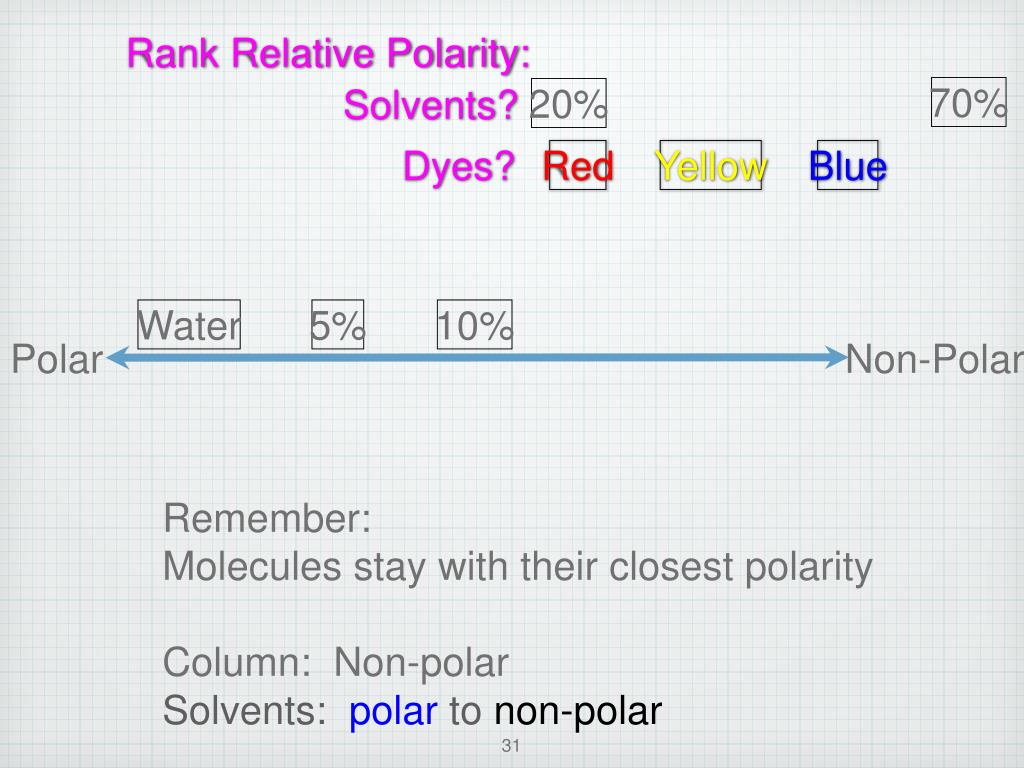 Rank Relative Polarity:

Solvents? 20% 70%

Dyes? Red Yellow Blue

Water 5% 10%

Polar Non-Polar

Remember:
Molecules stay with their closest polarity

Column: Non-polar
Solvents: polar to non-polar

31